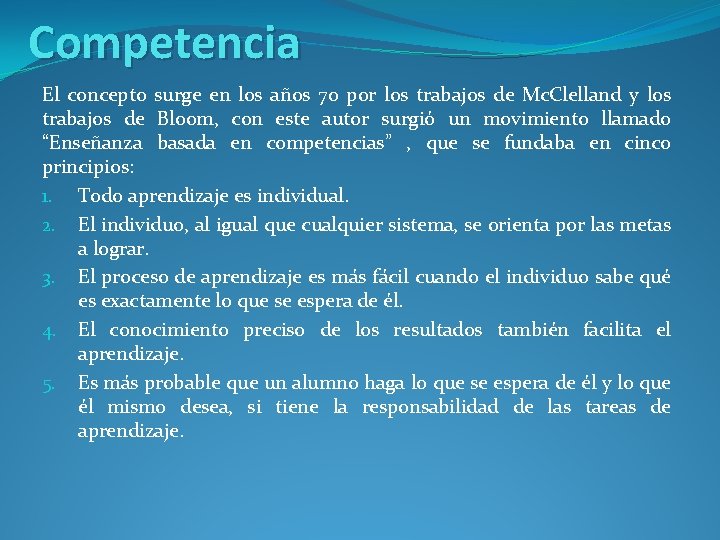 Competencia

El concepto surge en los años 70 por los trabajos de McClelland y los trabajos de Bloom, con este autor surgió un movimiento llamado “Enseñanza basada en competencias” , que se fundaba en cinco principios:

1. Todo aprendizaje es individual.
2. El individuo, al igual que cualquier sistema, se orienta por las metas a lograr.
3. El proceso de aprendizaje es más fácil cuando el individuo sabe qué es exactamente lo que se espera de él.
4. El conocimiento preciso de los resultados también facilita el aprendizaje.
5. Es más probable que un alumno haga lo que se espera de él y lo que él mismo desea, si tiene la responsabilidad de las tareas de aprendizaje.